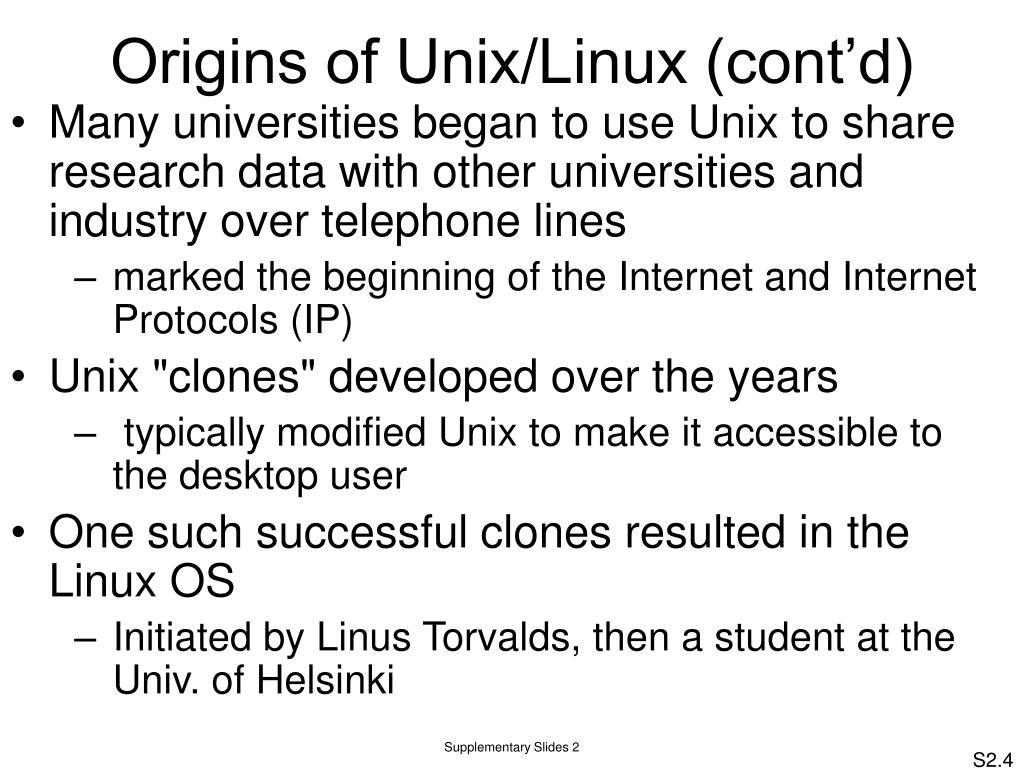 Origins of Unix/Linux (cont’d)

• Many universities began to use Unix to share research data with other universities and industry over telephone lines
– marked the beginning of the Internet and Internet Protocols (IP)
• Unix "clones" developed over the years
– typically modified Unix to make it accessible to the desktop user
• One such successful clones resulted in the Linux OS
– Initiated by Linus Torvalds, then a student at the Univ. of Helsinki

Supplementary Slides 2

S2.4